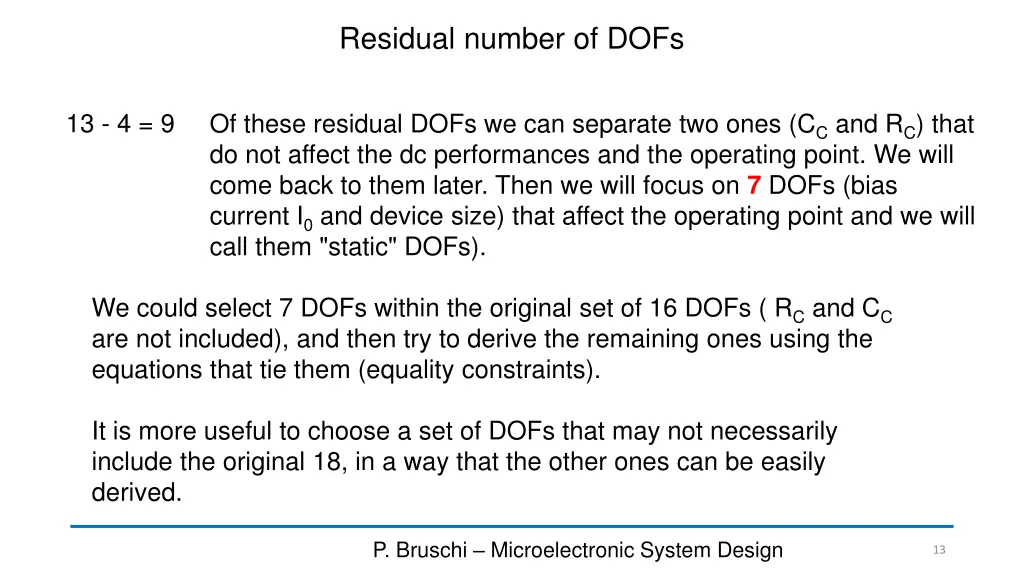 Residual number of DOFs

13 - 4 = 9

Of these residual DOFs we can separate two ones ($C_C$ and $R_C$) that do not affect the dc performances and the operating point. We will come back to them later. Then we will focus on 7 DOFs (bias current $I_0$ and device size) that affect the operating point and we will call them "static" DOFs).

We could select 7 DOFs within the original set of 16 DOFs ( $R_C$ and $C_C$ are not included), and then try to derive the remaining ones using the equations that tie them (equality constraints).

It is more useful to choose a set of DOFs that may not necessarily include the original 18, in a way that the other ones can be easily derived.

P. Bruschi – Microelectronic System Design

13